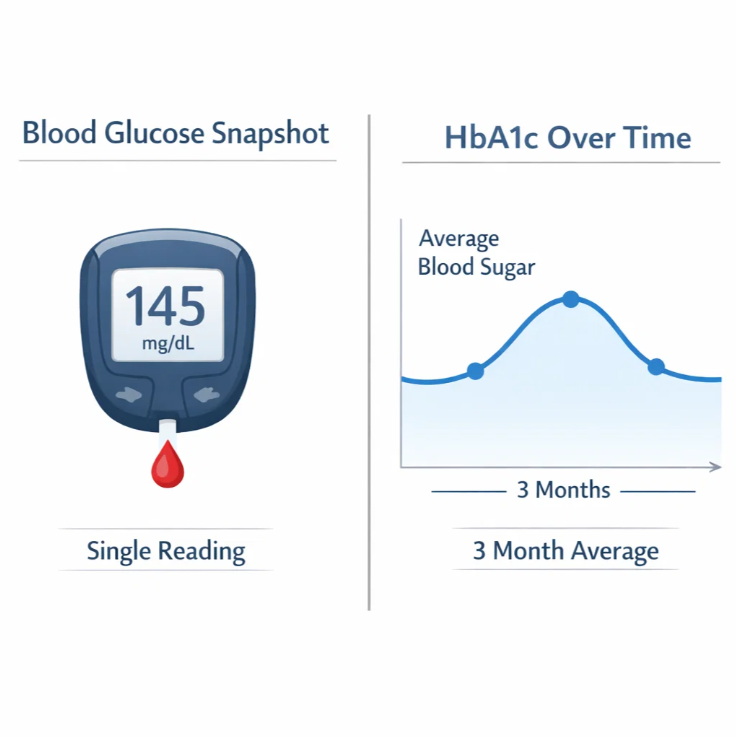 Blood Glucose Snapshot

145
mg/dL

Single Reading

HbA1c Over Time

Average
Blood Sugar

3 Months

3 Month Average